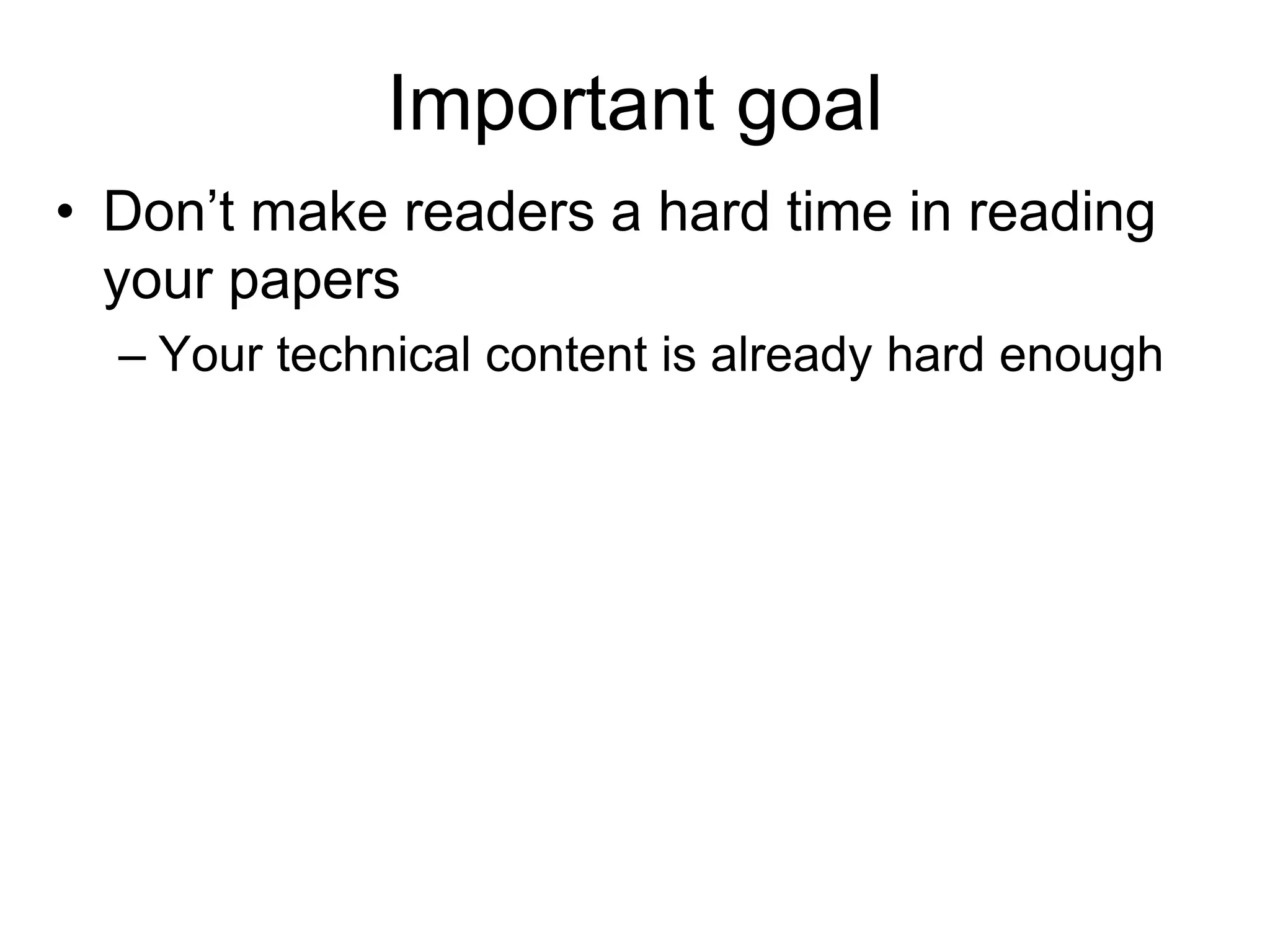 Important goal

• Don’t make readers a hard time in reading your papers

– Your technical content is already hard enough